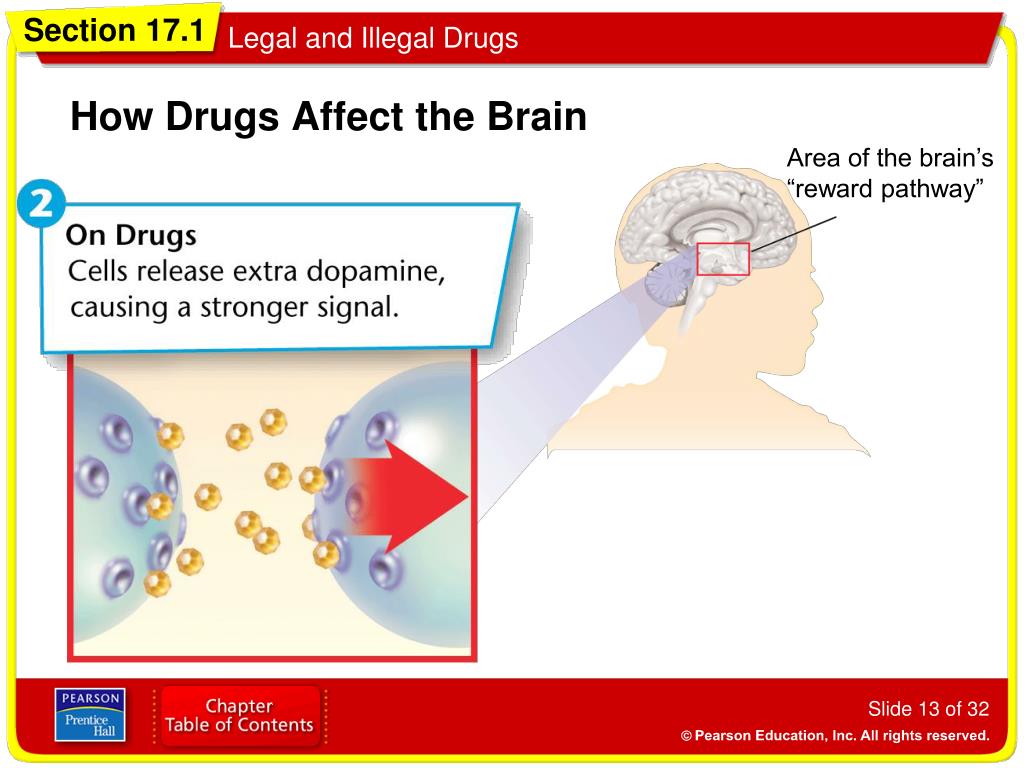 Section 17.1 Legal and Illegal Drugs

How Drugs Affect the Brain

Area of the brain's "reward pathway"

2

On Drugs
Cells release extra dopamine, causing a stronger signal.

PEARSON
Prentice Hall

Chapter Table of Contents

Slide 13 of 32

© Pearson Education, Inc. All rights reserved.